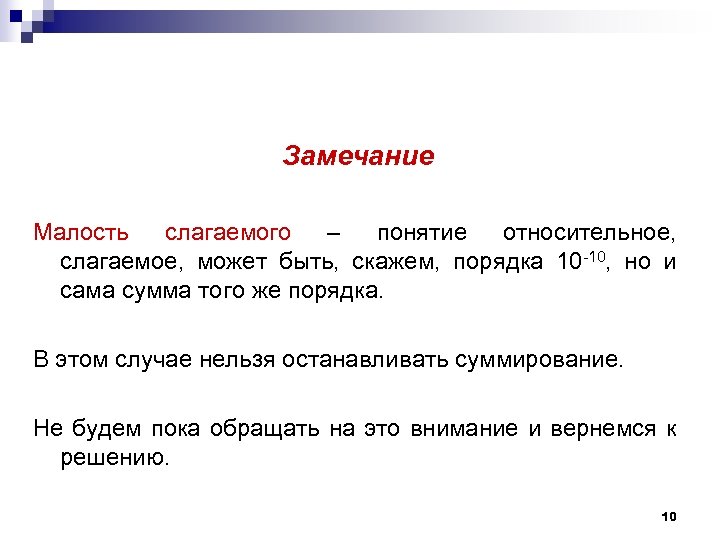 Замечание

Малость слагаемого – понятие относительное, слагаемое, может быть, скажем, порядка $10^{-10}$, но и сама сумма того же порядка.

В этом случае нельзя останавливать суммирование.

Не будем пока обращать на это внимание и вернемся к решению.

10